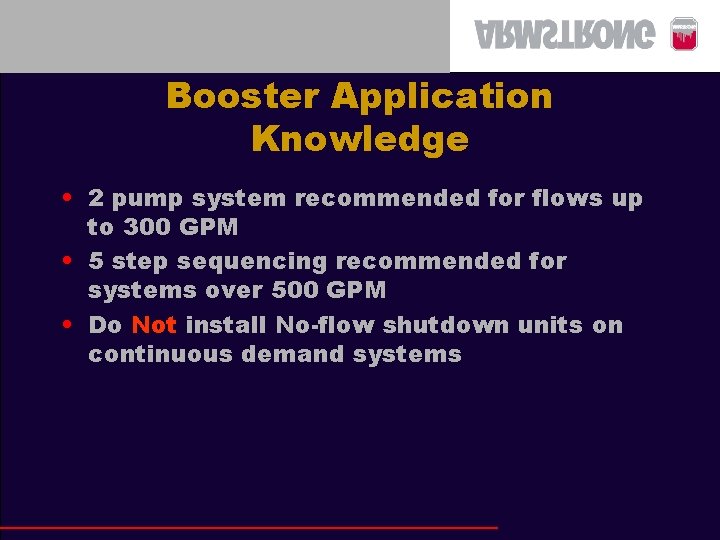 ARMSTRONG

Booster Application Knowledge

• 2 pump system recommended for flows up to 300 GPM
• 5 step sequencing recommended for systems over 500 GPM
• Do Not install No-flow shutdown units on continuous demand systems